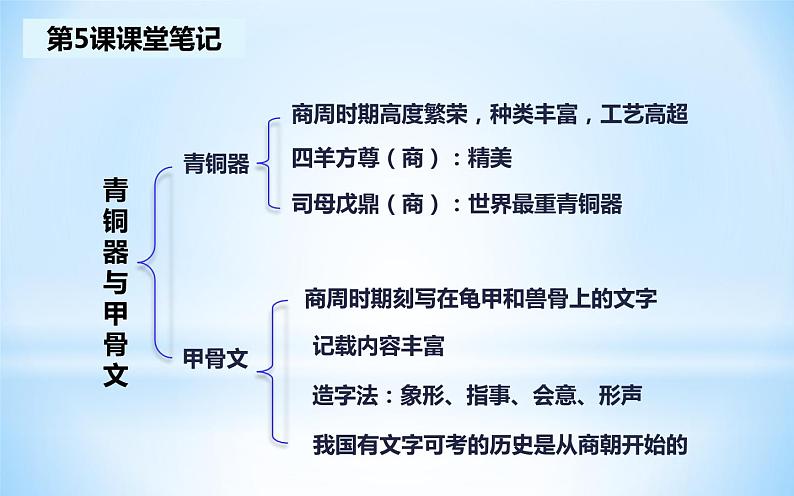 第5课课堂笔记

青铜器与甲骨文

青铜器

商周时期高度繁荣，种类丰富，工艺高超

四羊方尊（商）：精美

司母戊鼎（商）：世界最重青铜器

甲骨文

商周时期刻写在龟甲和兽骨上的文字

记载内容丰富

造字法：象形、指事、会意、形声

我国有文字可考的历史是从商朝开始的